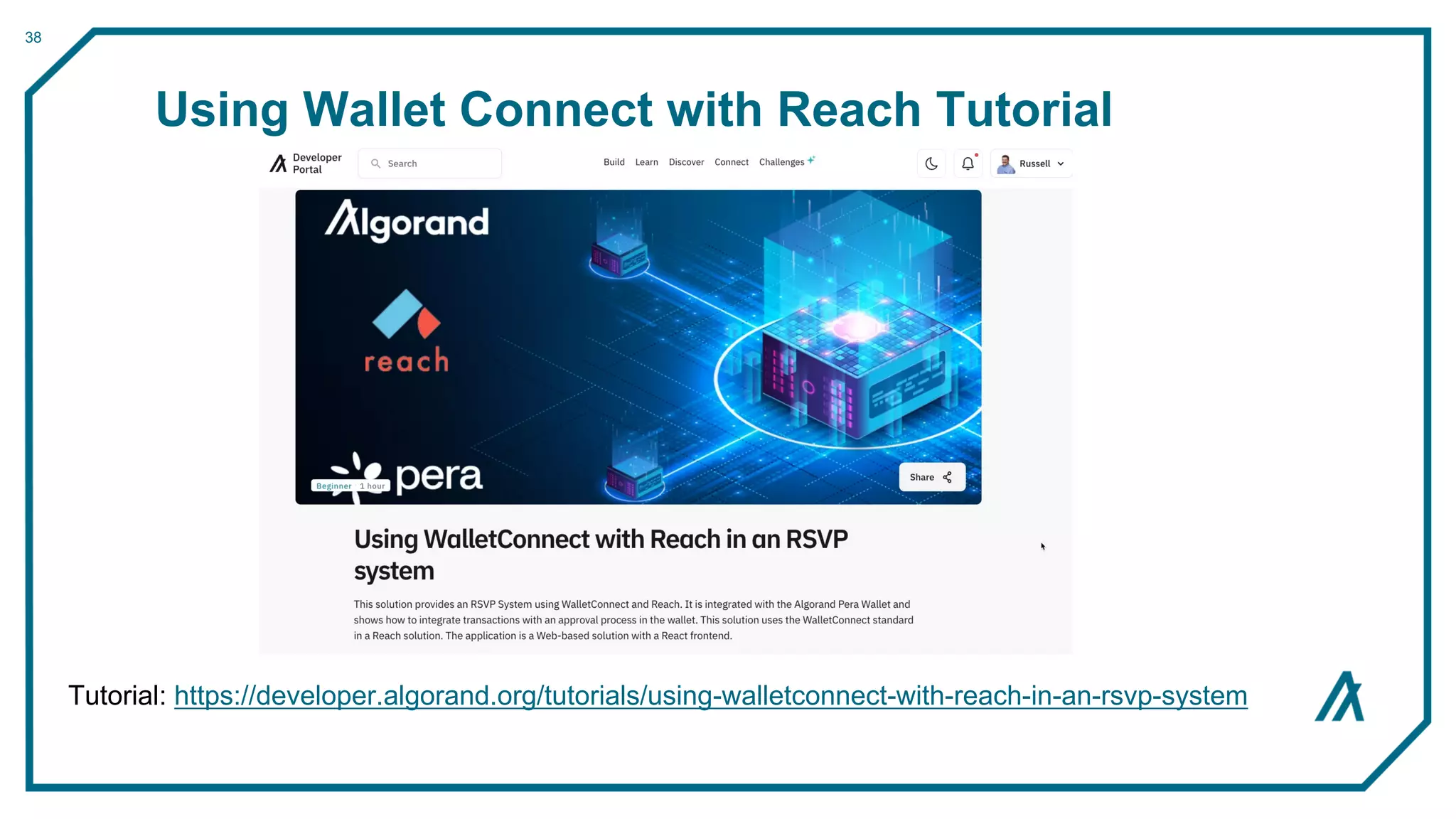 38

Using Wallet Connect with Reach Tutorial

Developer Portal

Search

Build Learn Discover Connect Challenges

Russell

Algorand

reach

pera

Beginner 1 hour

Share

Using WalletConnect with Reach in an RSVP system

This solution provides an RSVP System using WalletConnect and Reach. It is integrated with the Algorand Pera Wallet and shows how to integrate transactions with an approval process in the wallet. This solution uses the WalletConnect standard in a Reach solution. The application is a Web-based solution with a React frontend.

Tutorial: https://developer.algorand.org/tutorials/using-walletconnect-with-reach-in-an-rsvp-system